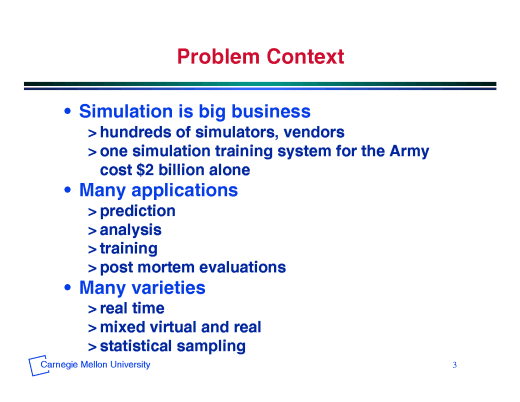 Problem Context

• Simulation is big business
> hundreds of simulators, vendors
> one simulation training system for the Army cost \$2 billion alone
• Many applications
> prediction
> analysis
> training
> post mortem evaluations
• Many varieties
> real time
> mixed virtual and real
> statistical sampling

Carnegie Mellon University

3